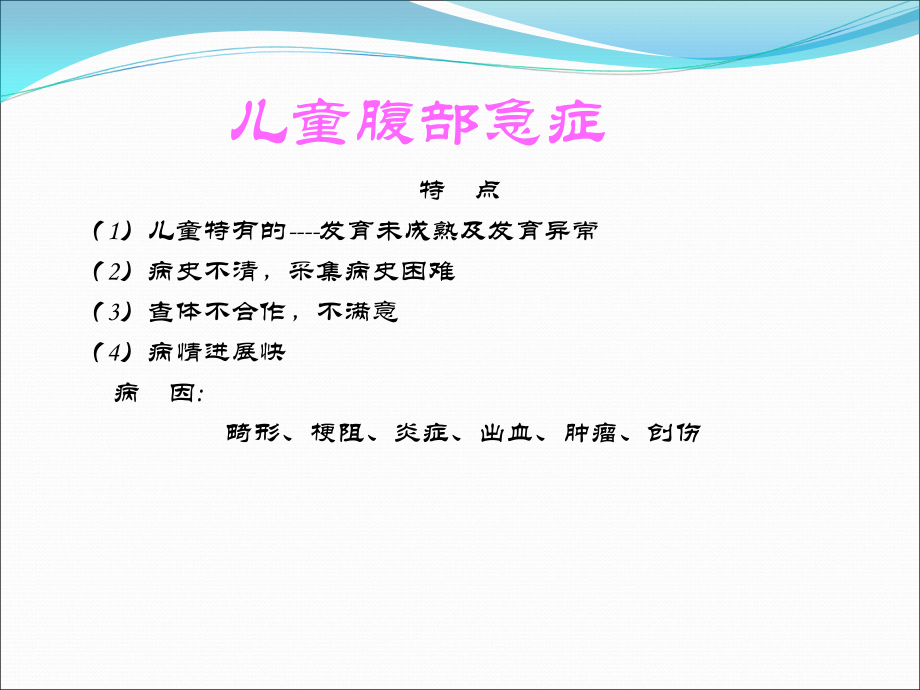 儿童腹部急症

特　点

（1）儿童特有的----发育未成熟及发育异常

（2）病史不清，采集病史困难

（3）查体不合作，不满意

（4）病情进展快

病　因:

畸形、梗阻、炎症、出血、肿瘤、创伤